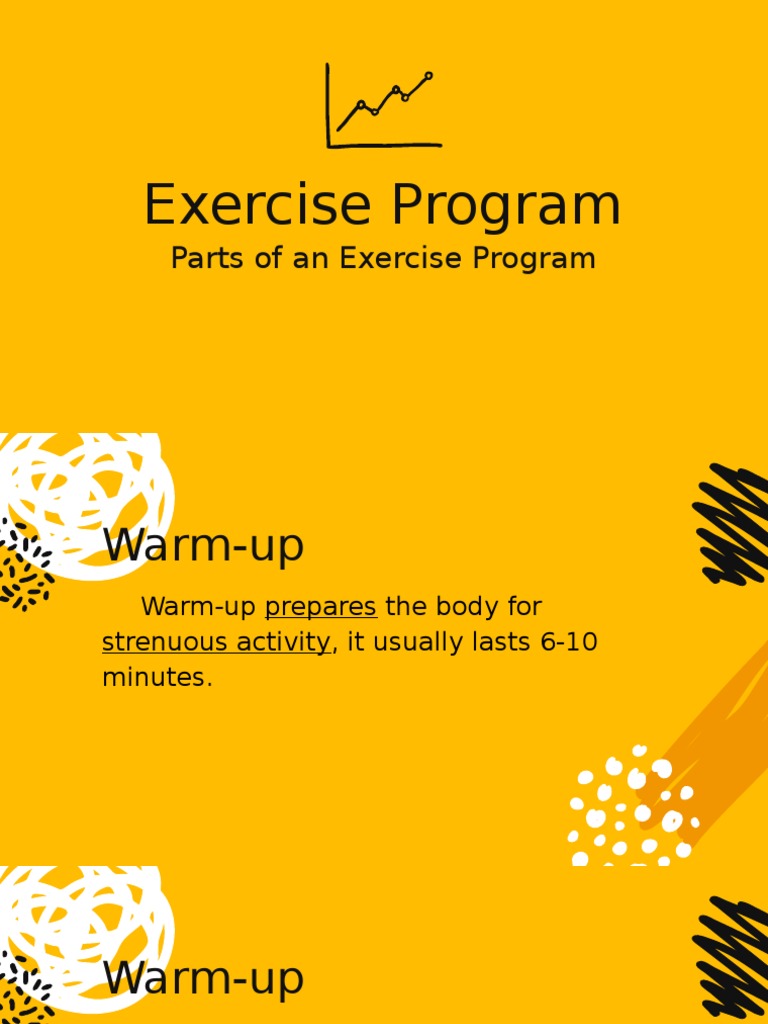 Exercise Program

Parts of an Exercise Program

Warm-up

Warm-up prepares the body for strenuous activity, it usually lasts 6-10 minutes.

Warm-up